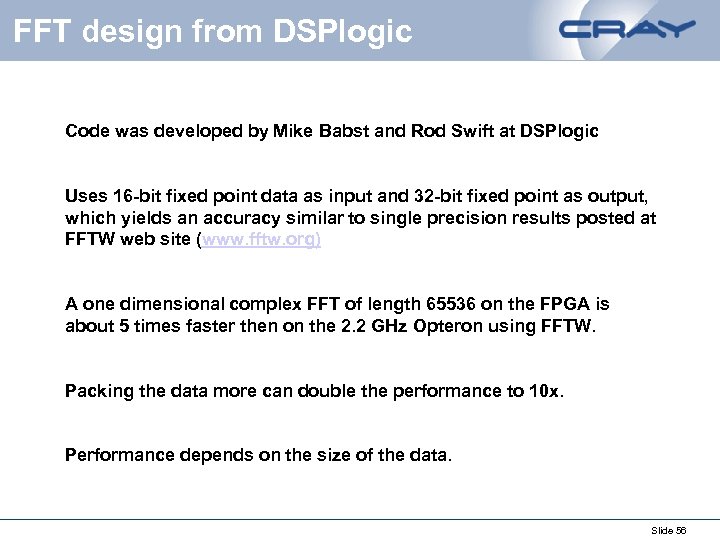 FFT design from DSPlogic

CRAY

Code was developed by Mike Babst and Rod Swift at DSPlogic

Uses 16-bit fixed point data as input and 32-bit fixed point as output, which yields an accuracy similar to single precision results posted at FFTW web site (www.fftw.org)

A one dimensional complex FFT of length 65536 on the FPGA is about 5 times faster then on the 2.2 GHz Opteron using FFTW.

Packing the data more can double the performance to 10x.

Performance depends on the size of the data.

Slide 56